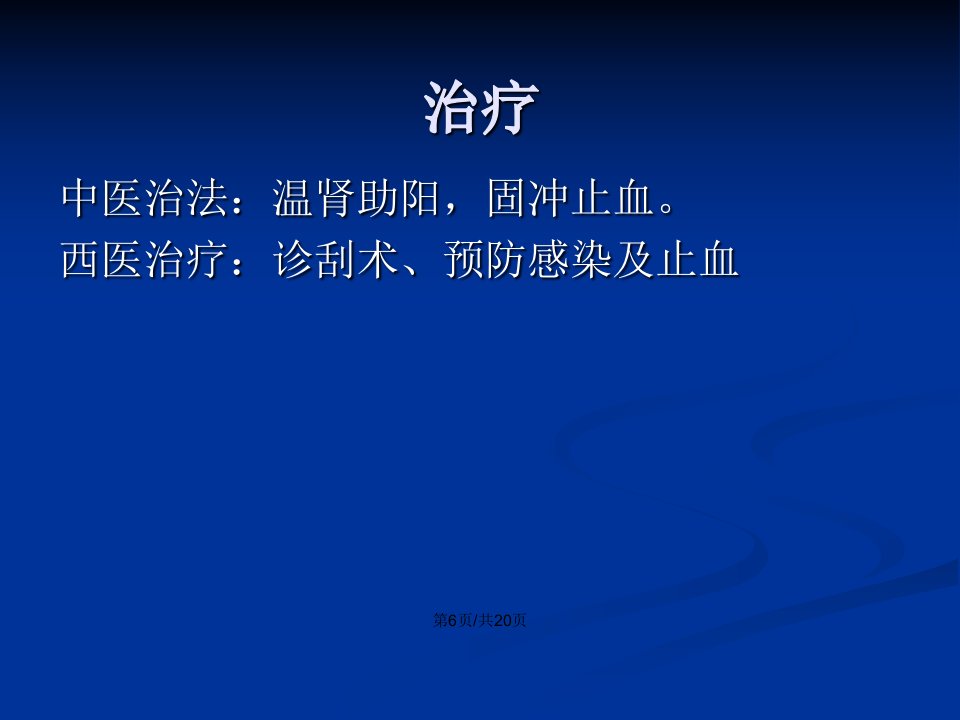 治疗

中医治法：温肾助阳，固冲止血。
西医治疗：诊刮术、预防感染及止血

第6页/共20页